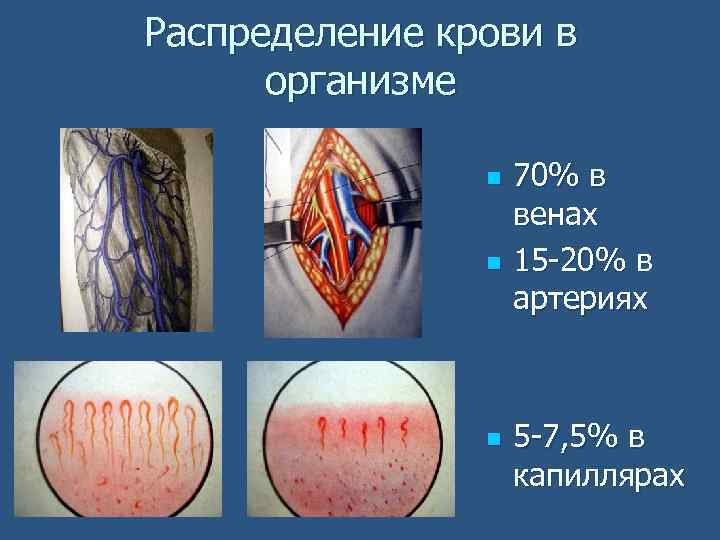 Распределение крови в организме

70% в венах

15-20% в артериях

5-7,5% в капиллярах